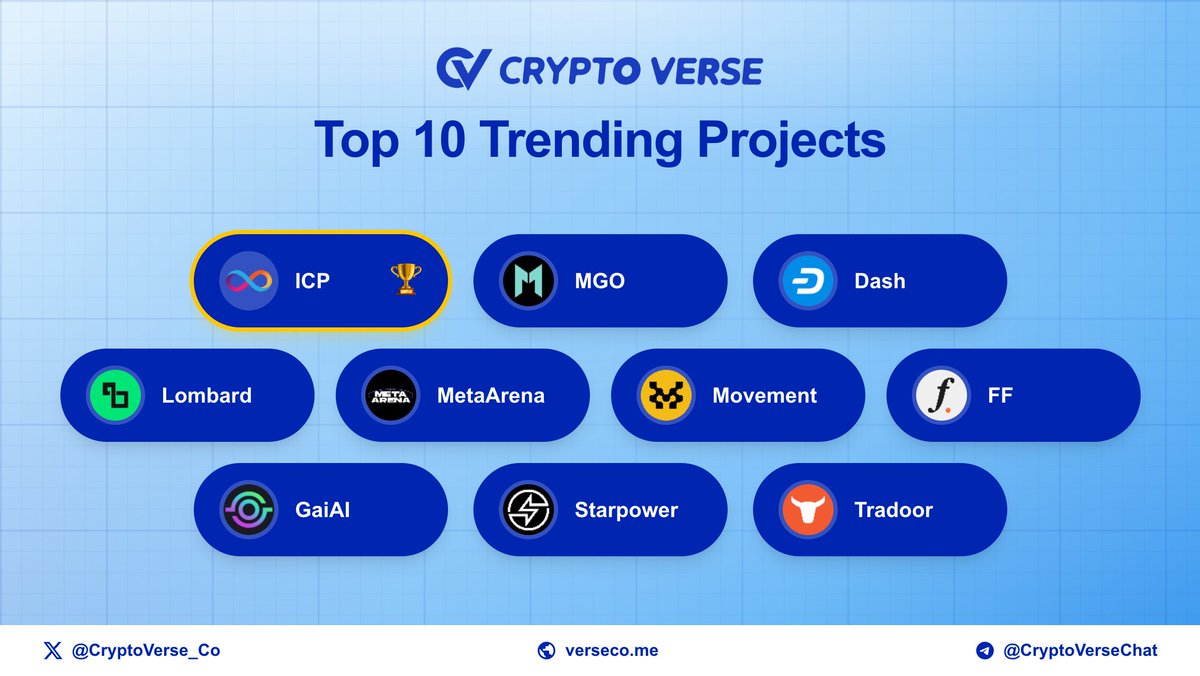 CRYPTO VERSE

Top 10 Trending Projects

ICP

MGO

Dash

Lombard

META ARENA

MetaArena

Movement

FF

GaiAI

Starpower

Tradoor

@CryptoVerse_Co

verseco.me

@CryptoVerseChat